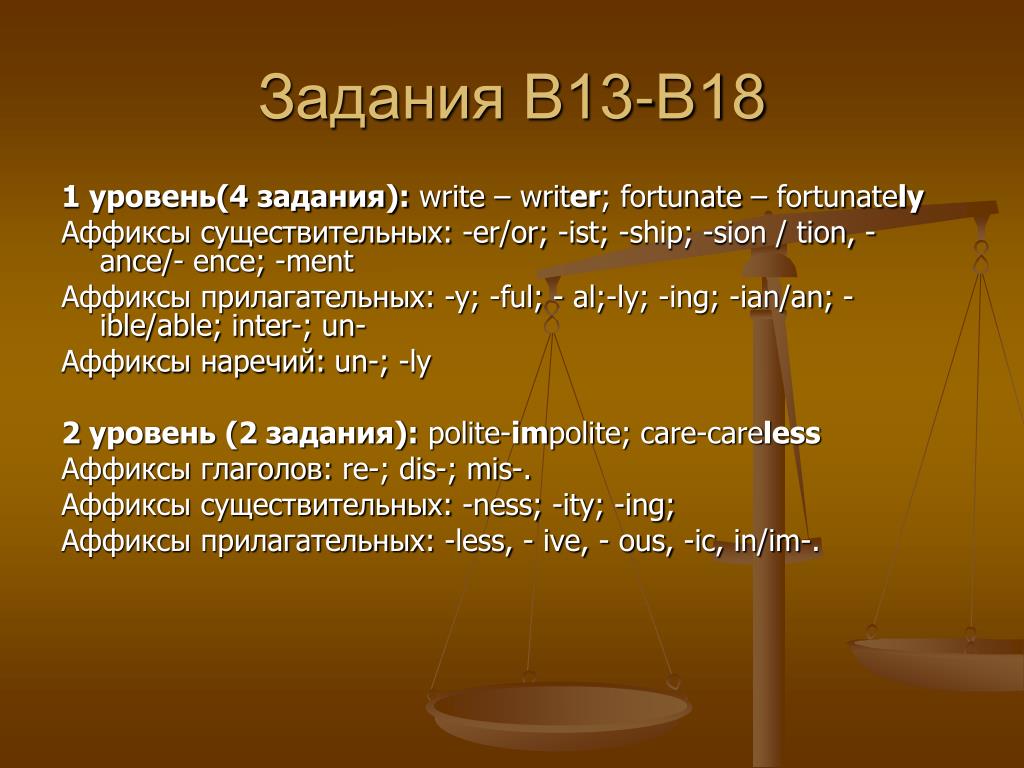 Задания В13-В18

1 уровень(4 задания): write – writer; fortunate – fortunately
Аффиксы существительных: -er/or; -ist; -ship; -sion / tion, -ance/- ence; -ment
Аффиксы прилагательных: -y; -ful; - al;-ly; -ing; -ian/an; -ible/able; inter-; un-
Аффиксы наречий: un-; -ly

2 уровень (2 задания): polite-impolite; care-careless
Аффиксы глаголов: re-; dis-; mis-.
Аффиксы существительных: -ness; -ity; -ing;
Аффиксы прилагательных: -less, - ive, - ous, -ic, in/im-.